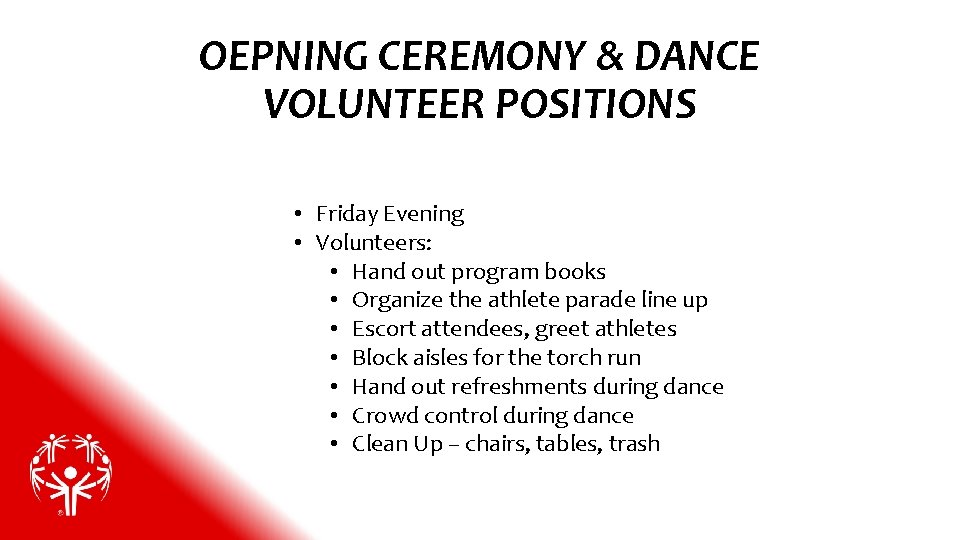 OEPNING CEREMONY & DANCE VOLUNTEER POSITIONS

• Friday Evening
• Volunteers:
  • Hand out program books
  • Organize the athlete parade line up
  • Escort attendees, greet athletes
  • Block aisles for the torch run
  • Hand out refreshments during dance
  • Crowd control during dance
  • Clean Up – chairs, tables, trash